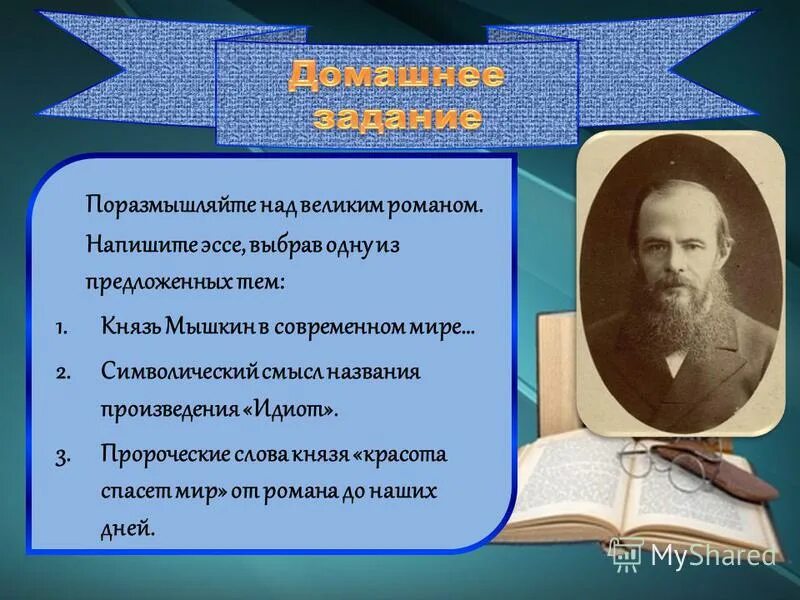 Домашнее задание

Поразмышляйте над великим романом. Напишите эссе, выбрав одну из предложенных тем:

1. Князь Мышкин в современном мире…
2. Символический смысл названия произведения «Идиот».
3. Пророческие слова князя «красота спасет мир» от романа до наших дней.

MyShared